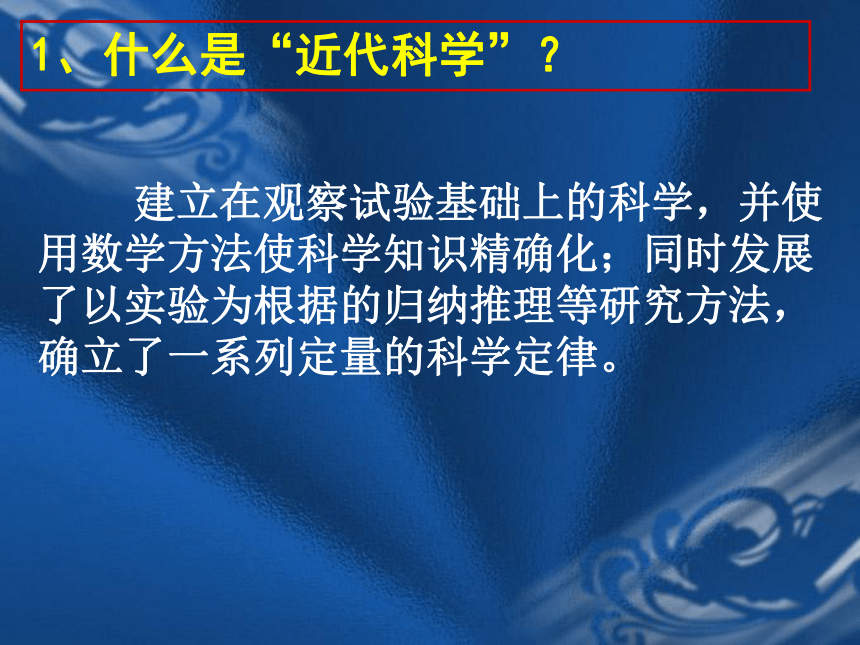 1、什么是“近代科学”？

建立在观察试验基础上的科学，并使用数学方法使科学知识精确化；同时发展了以实验为根据的归纳推理等研究方法，确立了一系列定量的科学定律。